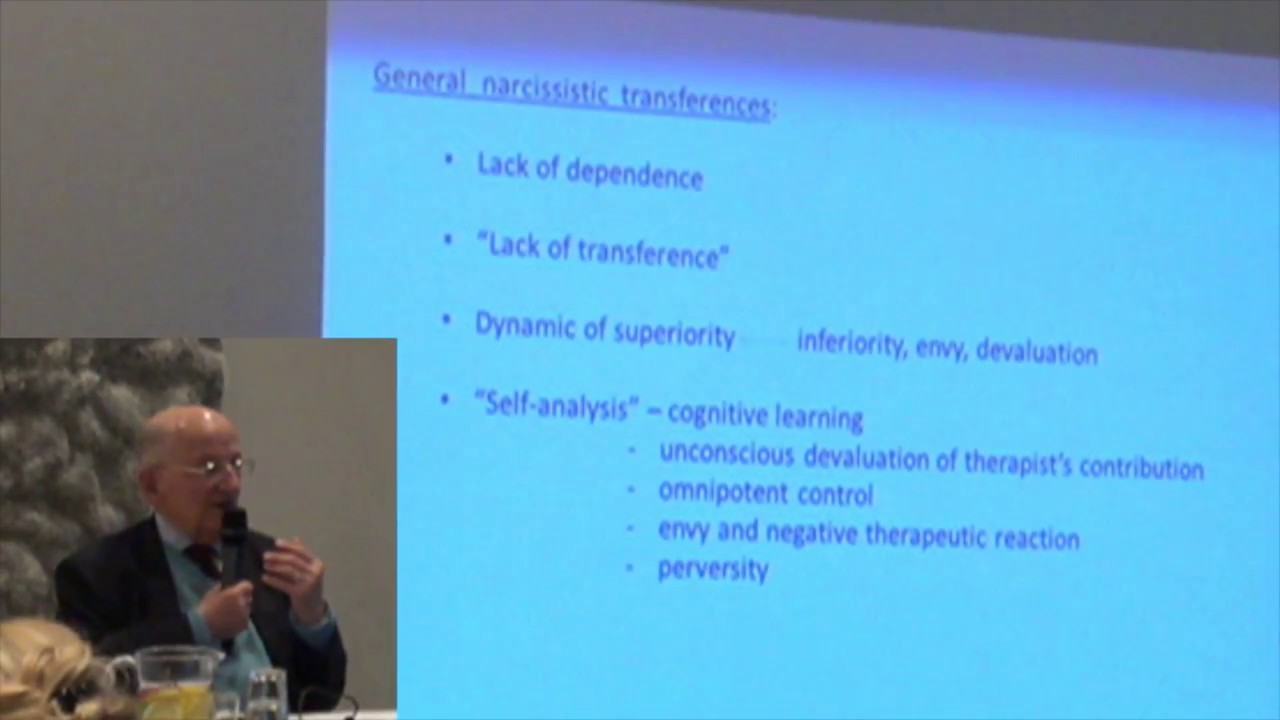 General narcissistic transferences:

• Lack of dependence

• "Lack of transference"

• Dynamic of superiority inferiority, envy, devaluation

• "Self-analysis" – cognitive learning
- unconscious devaluation of therapist's contribution
- omnipotent control
- envy and negative therapeutic reaction
- perversity